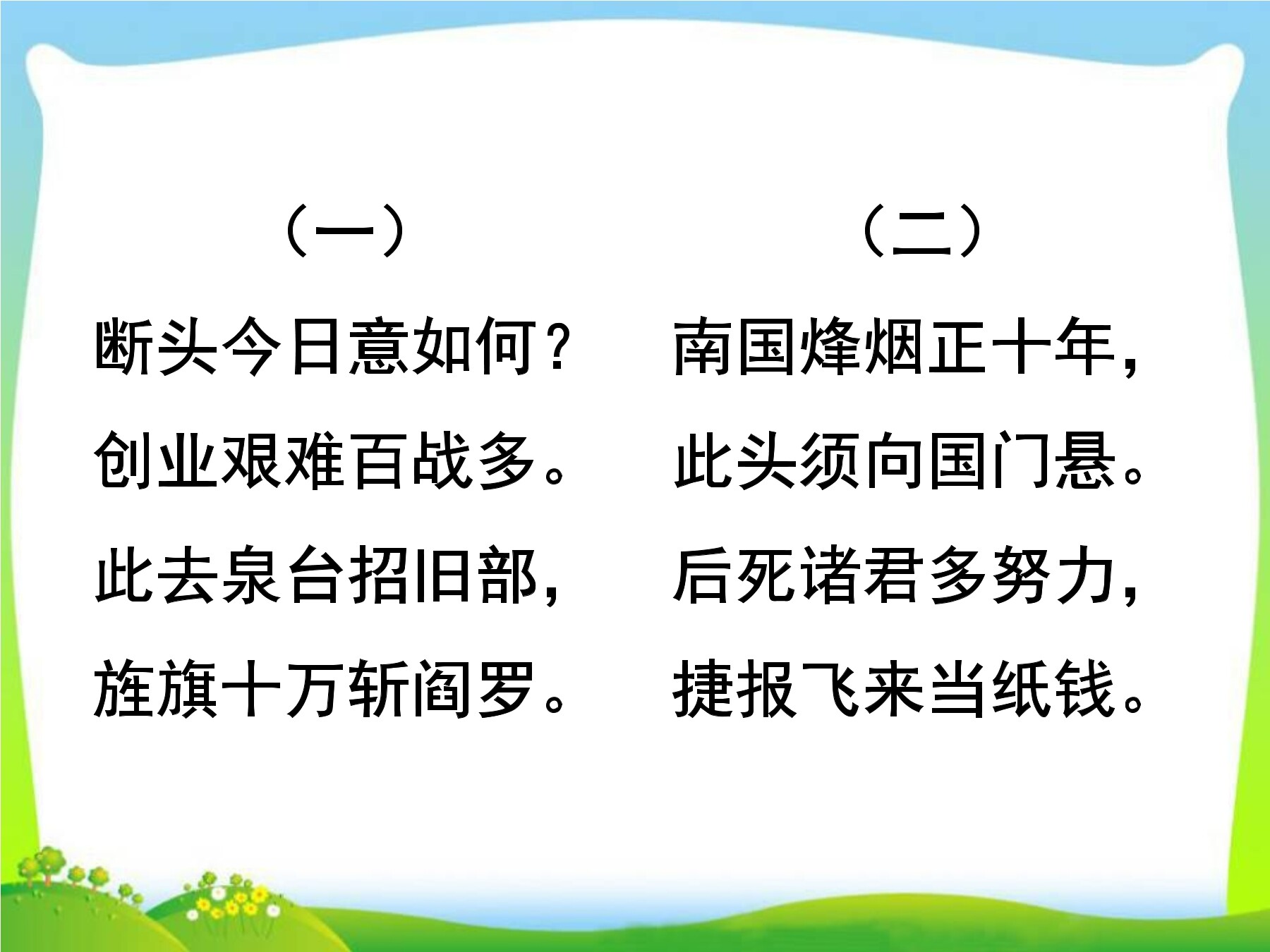 （一）

断头今日意如何？
创业艰难百战多。
此去泉台招旧部，
旌旗十万斩阎罗。

（二）

南国烽烟正十年，
此头须向国门悬。
后死诸君多努力，
捷报飞来当纸钱。